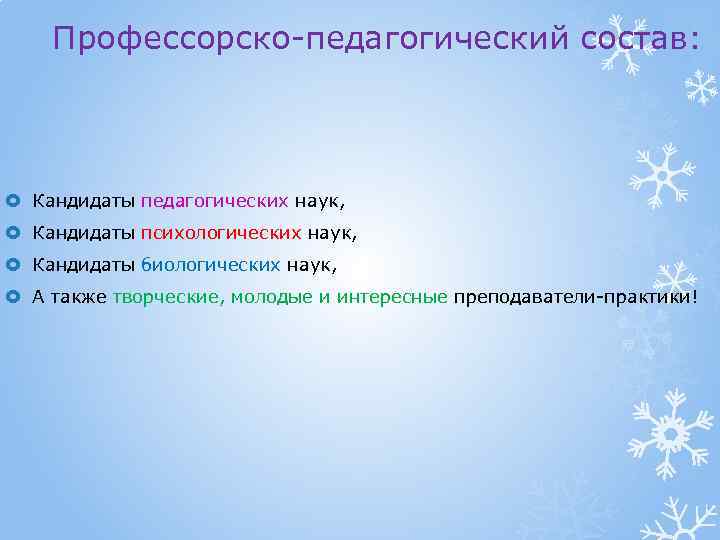 Профессорско-педагогический состав:

Кандидаты педагогических наук,
Кандидаты психологических наук,
Кандидаты биологических наук,
А также творческие, молодые и интересные преподаватели-практики!